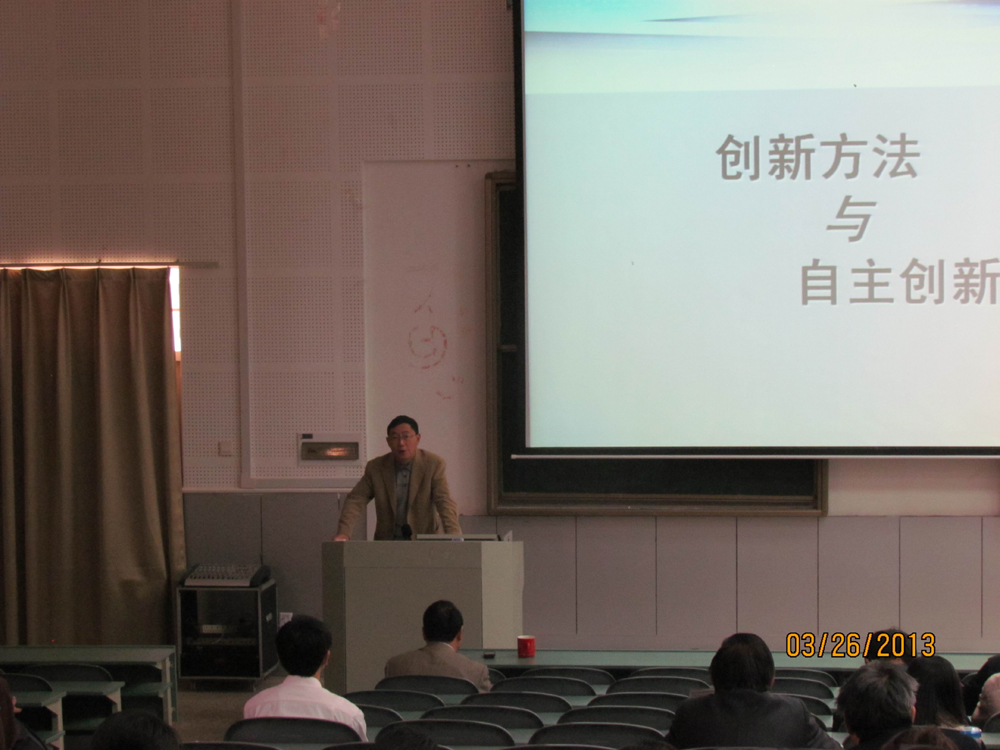 创新方法
与
自主创新

03/26/2013